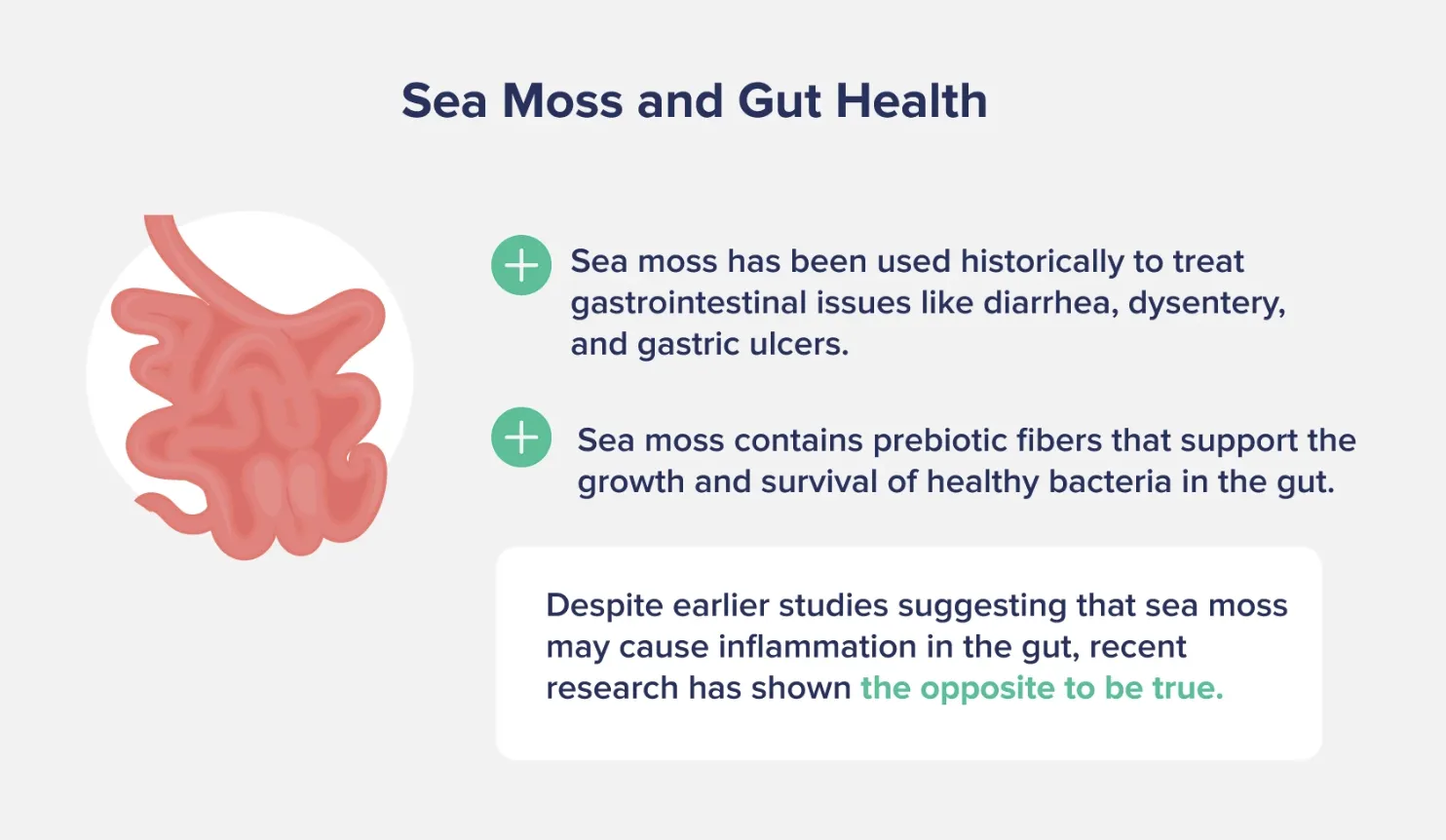 Sea Moss and Gut Health

Sea moss has been used historically to treat gastrointestinal issues like diarrhea, dysentery, and gastric ulcers.

Sea moss contains prebiotic fibers that support the growth and survival of healthy bacteria in the gut.

Despite earlier studies suggesting that sea moss may cause inflammation in the gut, recent research has shown the opposite to be true.